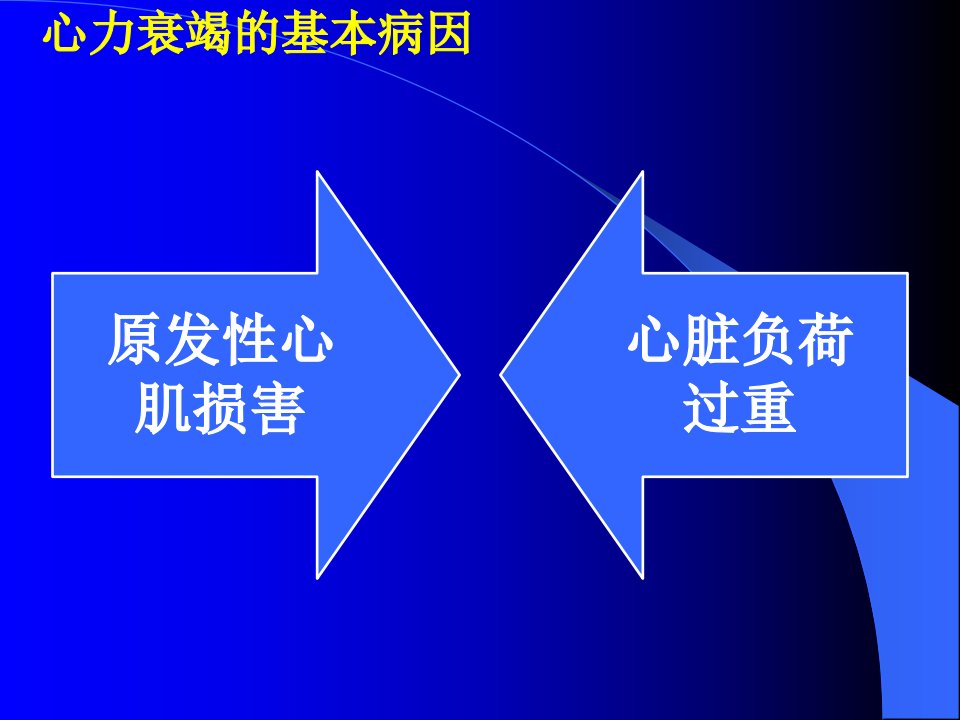 心力衰竭的基本病因

原发性心肌损害

心脏负荷过重